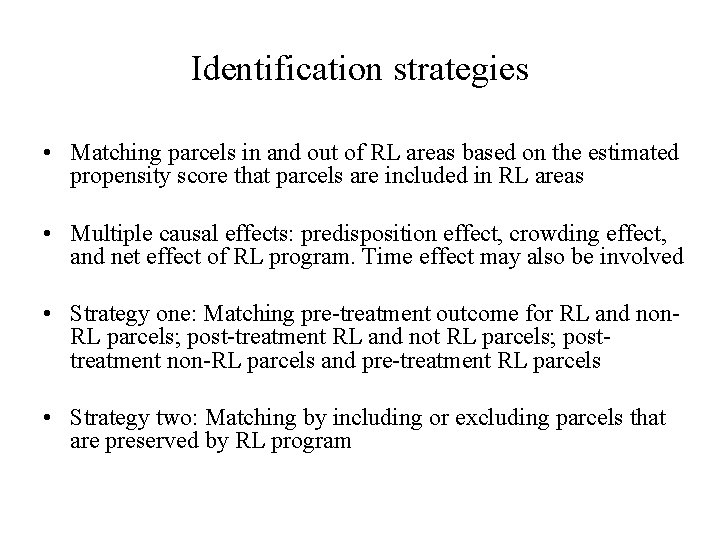 Identification strategies

• Matching parcels in and out of RL areas based on the estimated propensity score that parcels are included in RL areas

• Multiple causal effects: predisposition effect, crowding effect, and net effect of RL program. Time effect may also be involved

• Strategy one: Matching pre-treatment outcome for RL and non-RL parcels; post-treatment RL and not RL parcels; post-treatment non-RL parcels and pre-treatment RL parcels

• Strategy two: Matching by including or excluding parcels that are preserved by RL program